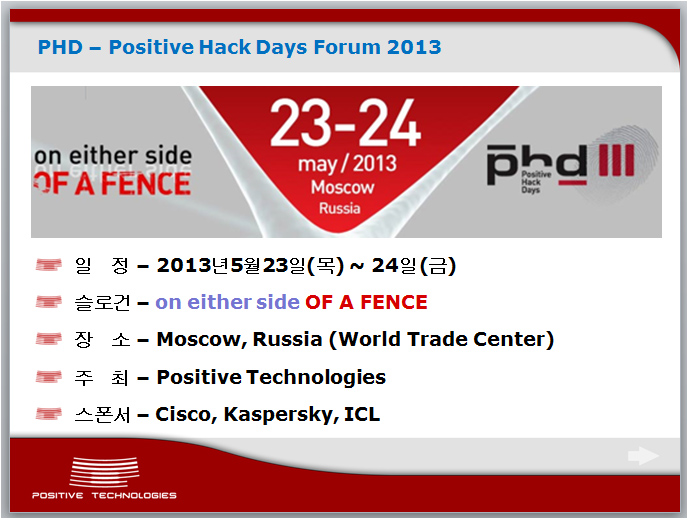 PHD – Positive Hack Days Forum 2013

on either side
OF A FENCE

23-24
may / 2013
Moscow
Russia

phd III
Positive
Hack
Days

일 정 – 2013년5월23일(목) ~ 24일(금)

슬로건 – on either side OF A FENCE

장 소 – Moscow, Russia (World Trade Center)

주 최 – Positive Technologies

스폰서 – Cisco, Kaspersky, ICL

POSITIVE TECHNOLOGIES